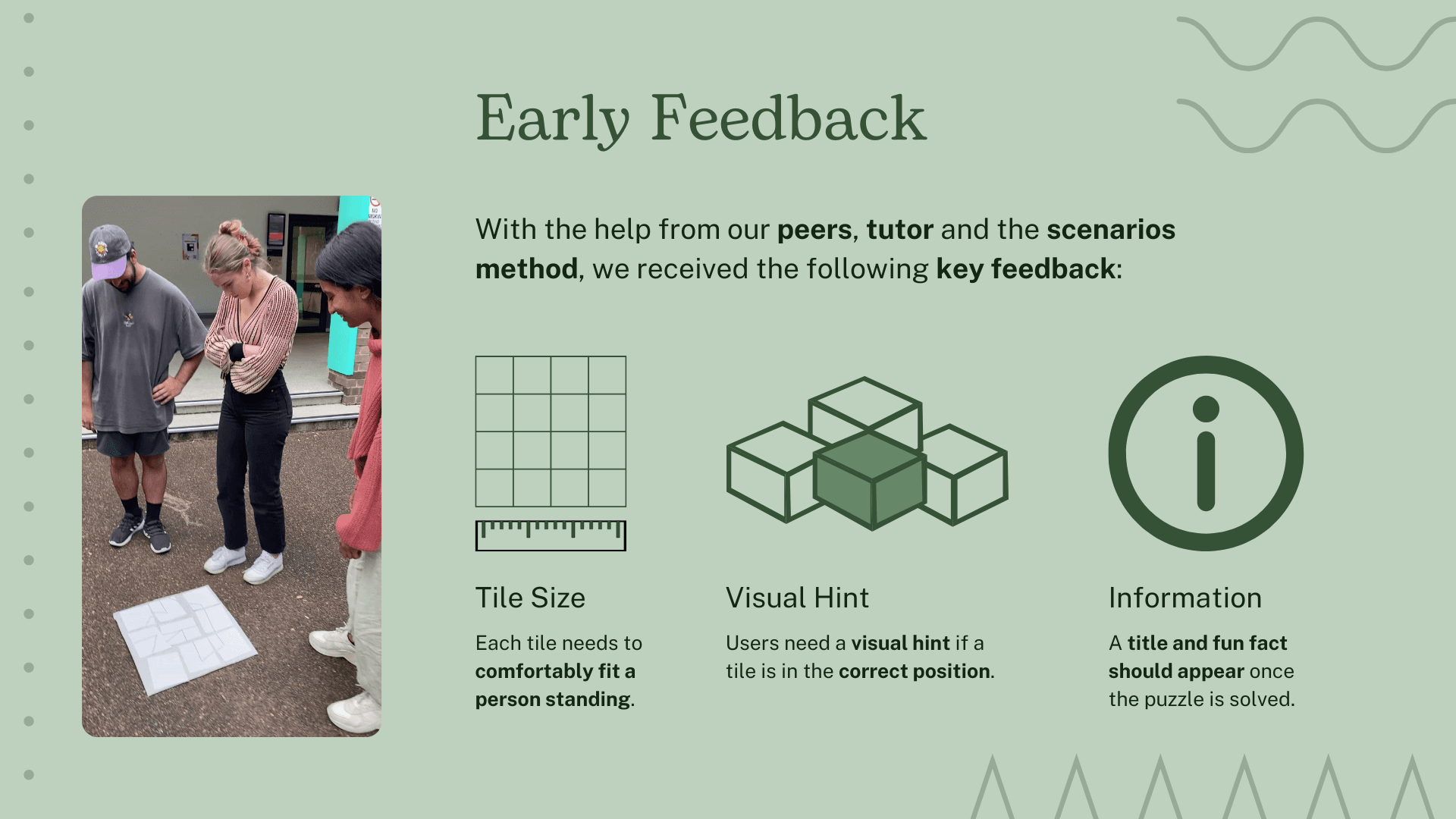 Early Feedback

With the help from our peers, tutor and the scenarios method, we received the following key feedback:

Tile Size

Each tile needs to comfortably fit a person standing.

Visual Hint

Users need a visual hint if a tile is in the correct position.

Information

A title and fun fact should appear once the puzzle is solved.